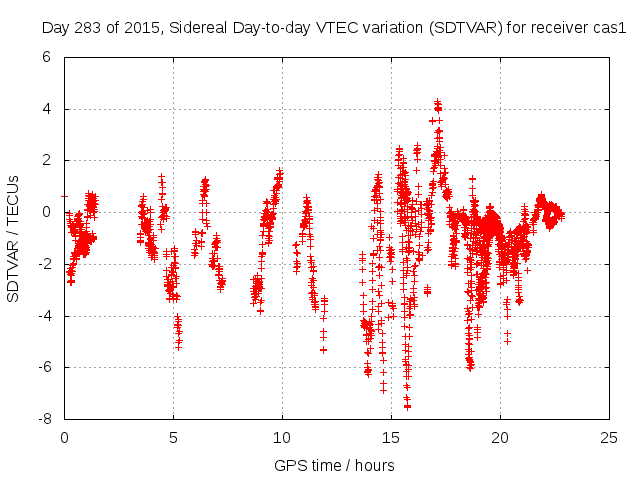 Day 283 of 2015, Sidereal Day-to-day VTEC variation (SDTVAR) for receiver cas1

SDTVAR / TECUs

6
4
2
0
-2
-4
-6
-8

0 5 10 15 20 25

GPS time / hours